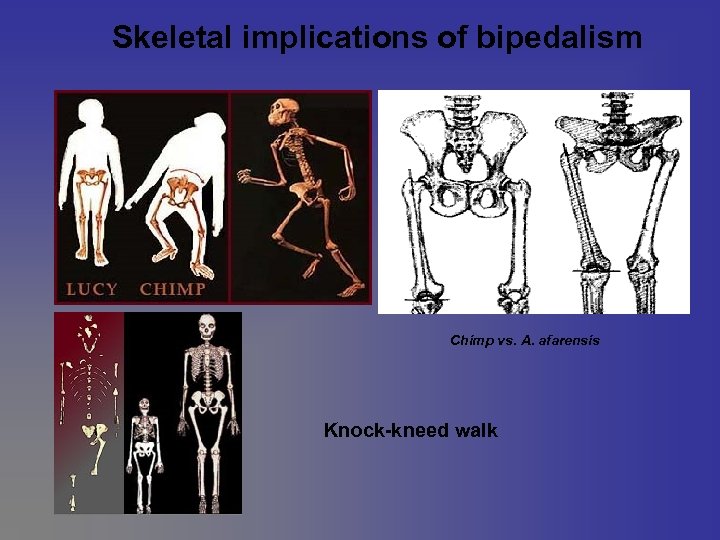 Skeletal implications of bipedalism

LUCY CHIMP

Chimp vs. A. afarensis

Knock-kneed walk